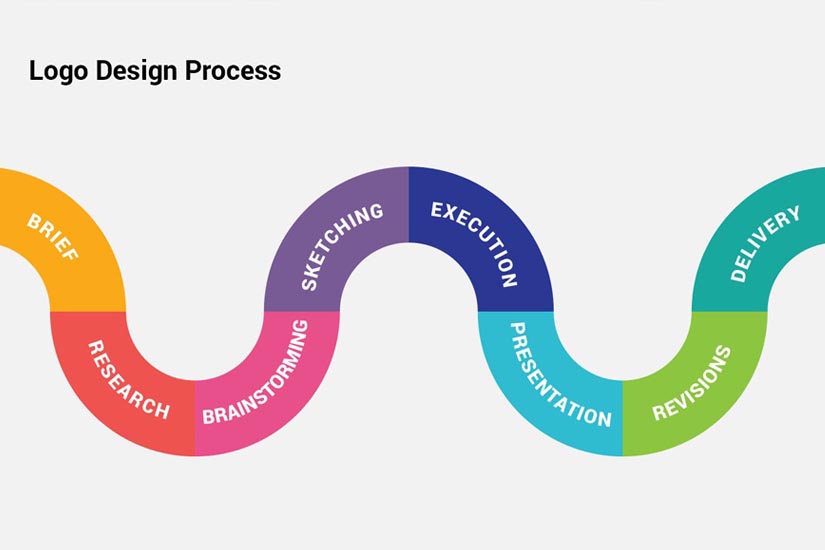 Logo Design Process

BRIEF

RESEARCH

BRAINSTORMING

SKETCHING

EXECUTION

PRESENTATION

REVISIONS

DELIVERY